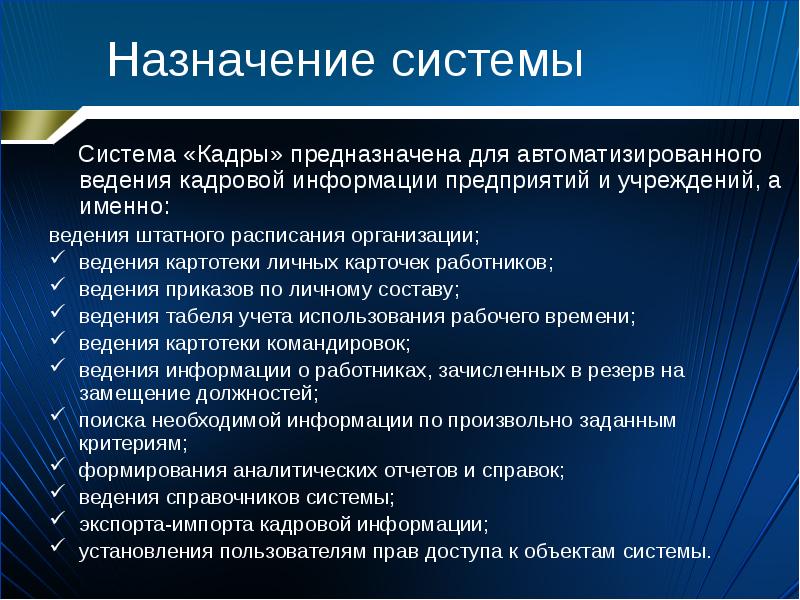 Назначение системы

Система «Кадры» предназначена для автоматизированного ведения кадровой информации предприятий и учреждений, а именно:

ведения штатного расписания организации;
✓ ведения картотеки личных карточек работников;
✓ ведения приказов по личному составу;
✓ ведения табеля учета использования рабочего времени;
✓ ведения картотеки командировок;
✓ ведения информации о работниках, зачисленных в резерв на замещение должностей;
✓ поиска необходимой информации по произвольно заданным критериям;
✓ формирования аналитических отчетов и справок;
✓ ведения справочников системы;
✓ экспорта-импорта кадровой информации;
✓ установления пользователям прав доступа к объектам системы.